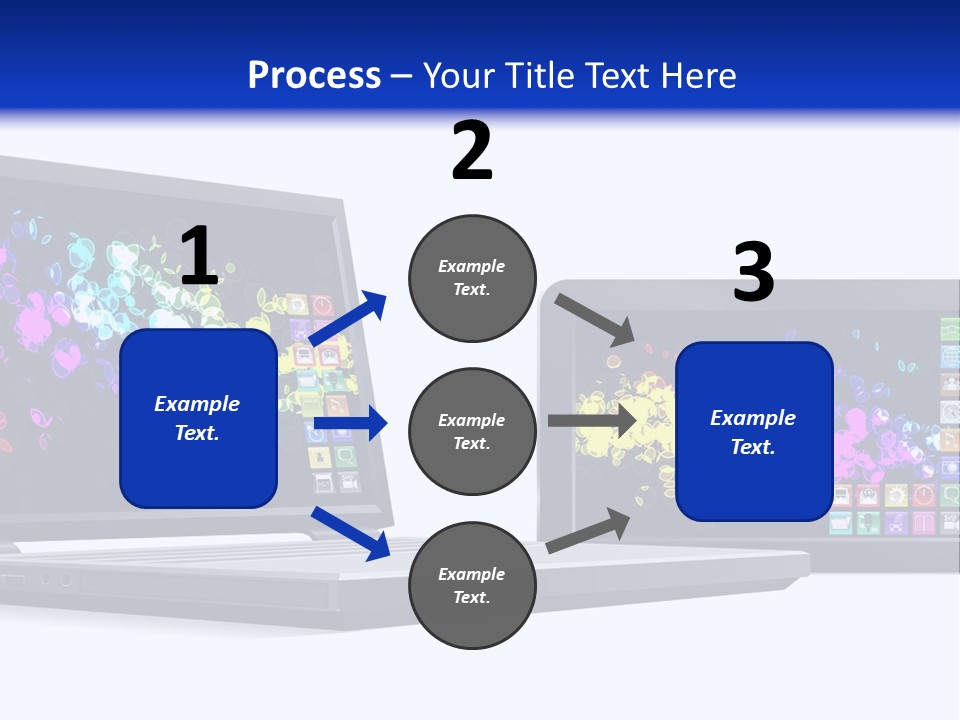 Process – Your Title Text Here

1

Example Text.

2

Example Text.

Example Text.

Example Text.

3

Example Text.